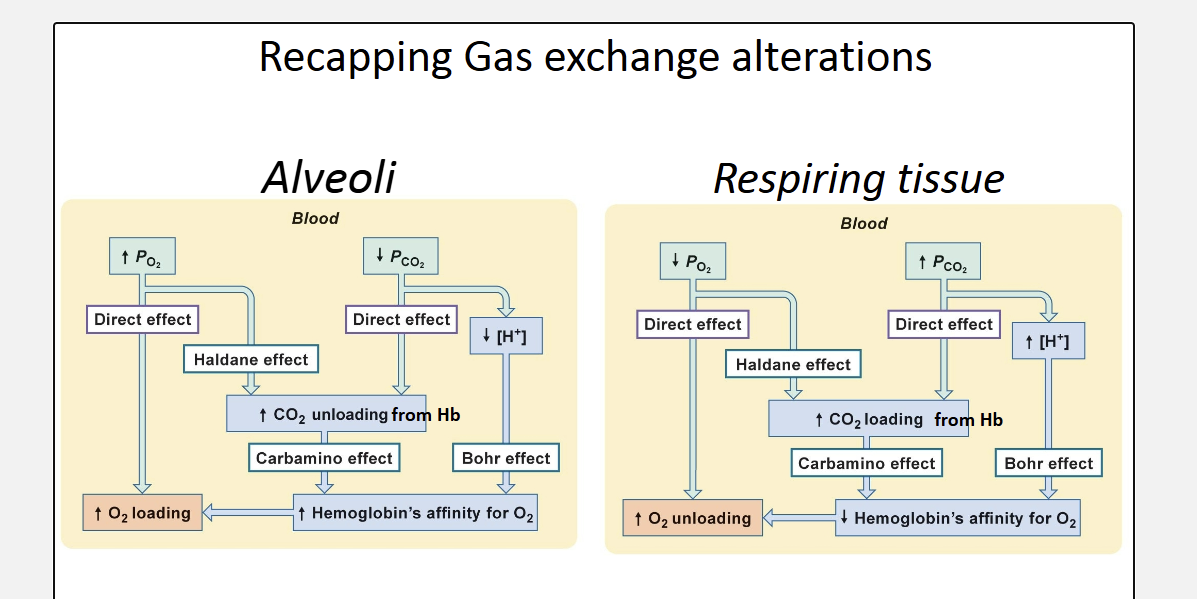 Recapping Gas exchange alterations

Alveoli

Blood

↑ $P_{O_2}$

↓ $P_{CO_2}$

Direct effect

Direct effect

↓ $[H^+]$

Haldane effect

↑ $CO_2$ unloading from Hb

Carbamino effect

Bohr effect

↑ $O_2$ loading

↑ Hemoglobin's affinity for $O_2$

Respiring tissue

Blood

↓ $P_{O_2}$

↑ $P_{CO_2}$

Direct effect

Direct effect

↑ $[H^+]$

Haldane effect

↑ $CO_2$ loading from Hb

Carbamino effect

Bohr effect

↑ $O_2$ unloading

↓ Hemoglobin's affinity for $O_2$